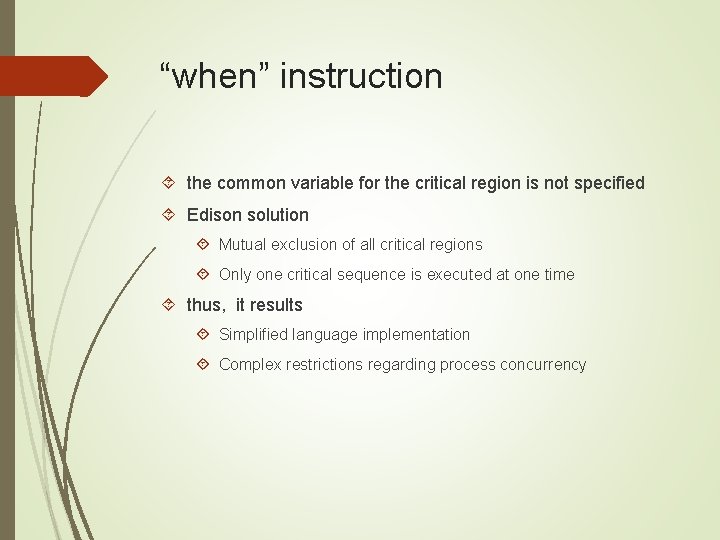 “when” instruction

the common variable for the critical region is not specified

Edison solution

Mutual exclusion of all critical regions

Only one critical sequence is executed at one time

thus, it results

Simplified language implementation

Complex restrictions regarding process concurrency